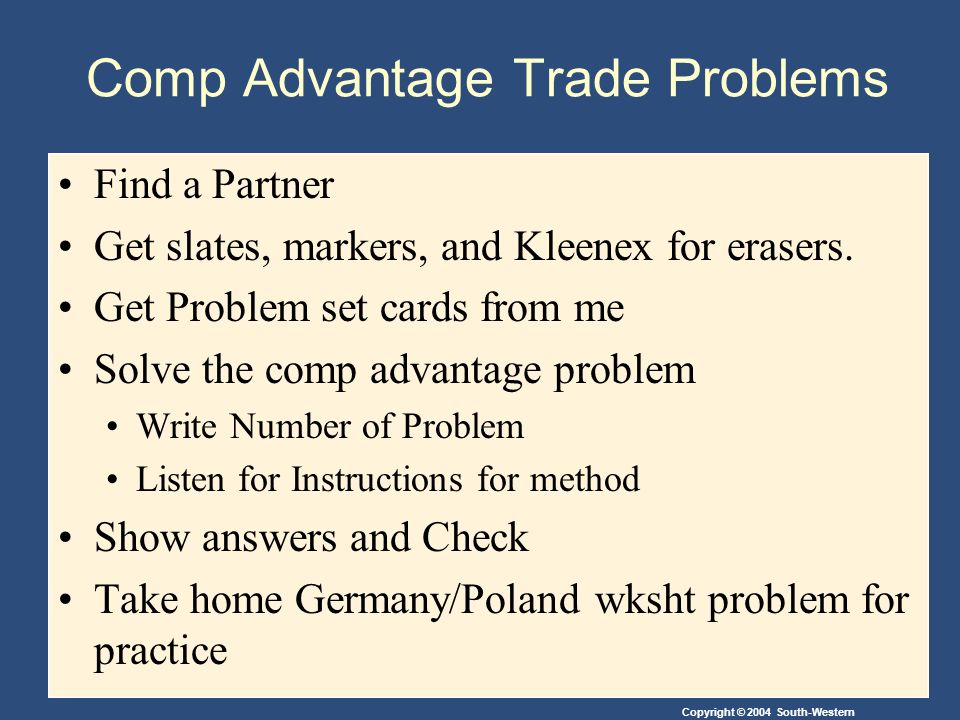 Comp Advantage Trade Problems

• Find a Partner
• Get slates, markers, and Kleenex for erasers.
• Get Problem set cards from me
• Solve the comp advantage problem
  • Write Number of Problem
  • Listen for Instructions for method
• Show answers and Check
• Take home Germany/Poland wksht problem for practice

Copyright © 2004 South-Western